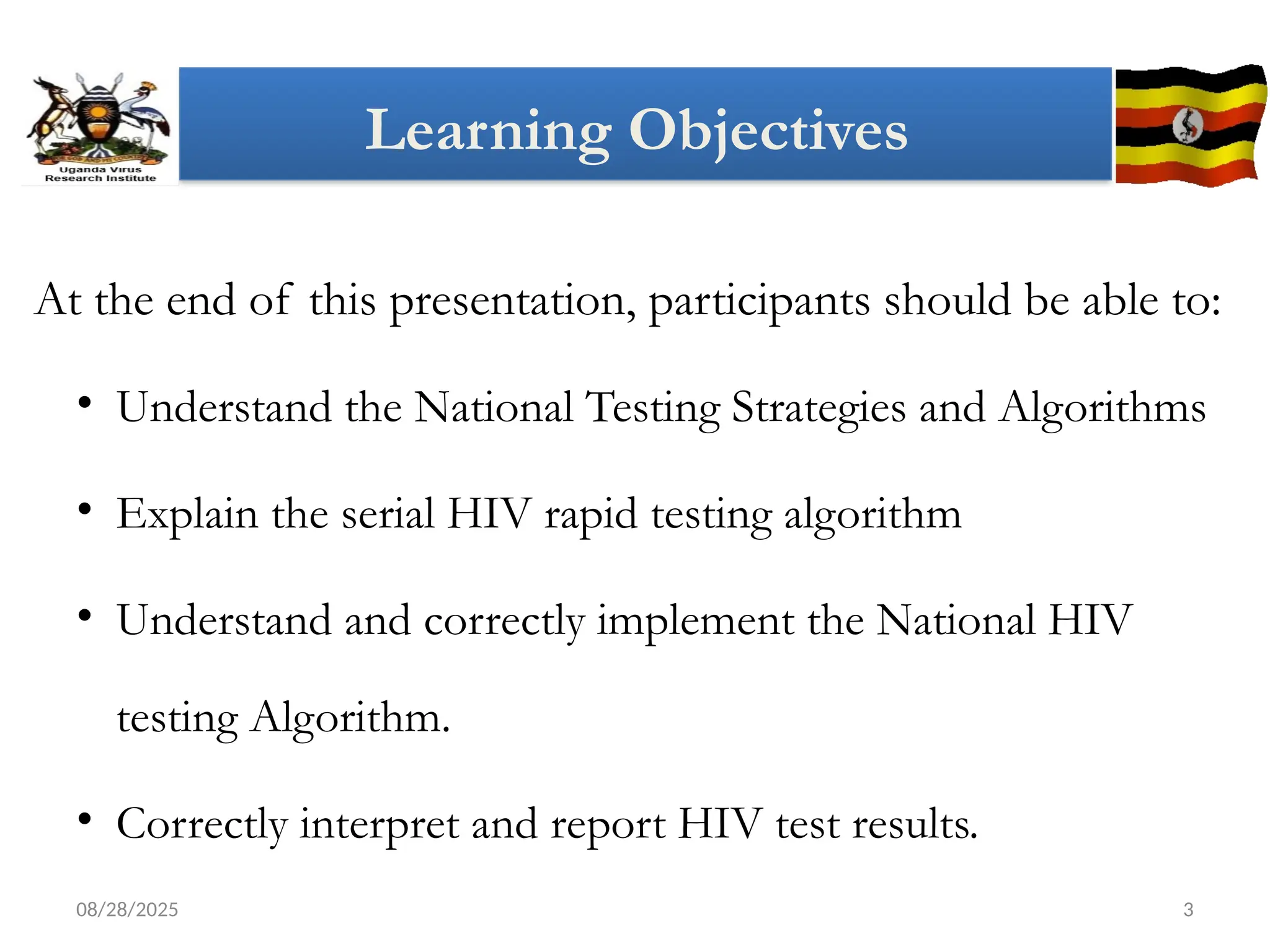 Uganda Virus Research Institute

Learning Objectives

At the end of this presentation, participants should be able to:

• Understand the National Testing Strategies and Algorithms

• Explain the serial HIV rapid testing algorithm

• Understand and correctly implement the National HIV testing Algorithm.

• Correctly interpret and report HIV test results.

08/28/2025

3